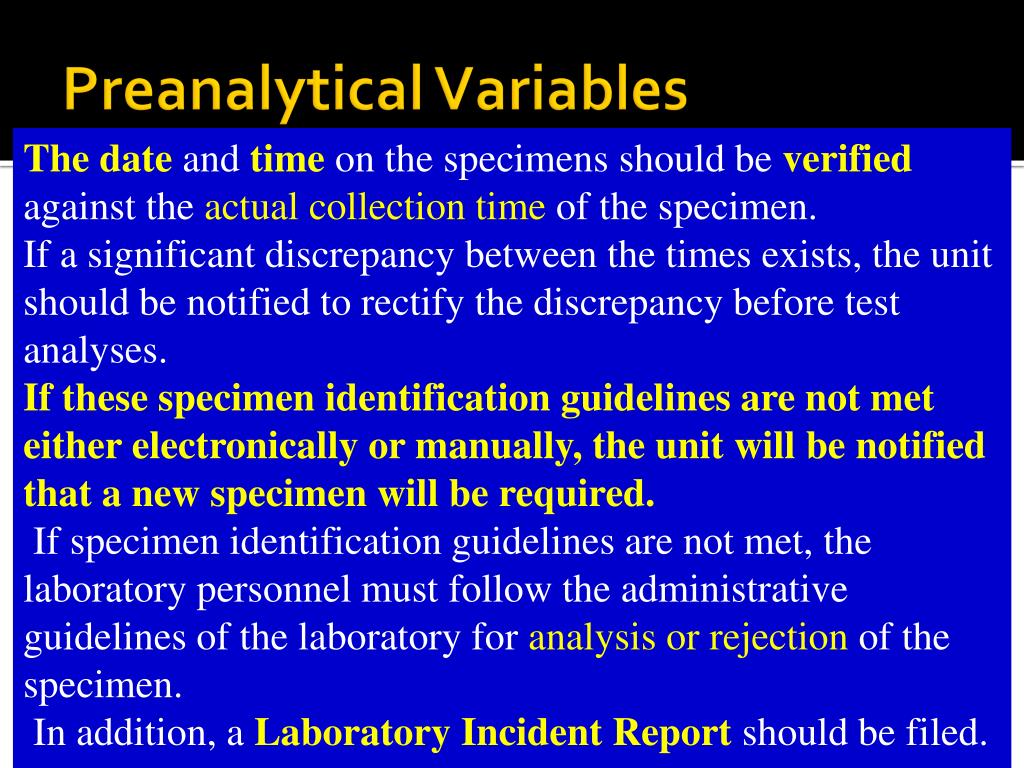 Preanalytical Variables

The date and time on the specimens should be verified against the actual collection time of the specimen.
If a significant discrepancy between the times exists, the unit should be notified to rectify the discrepancy before test analyses.
If these specimen identification guidelines are not met either electronically or manually, the unit will be notified that a new specimen will be required.
If specimen identification guidelines are not met, the laboratory personnel must follow the administrative guidelines of the laboratory for analysis or rejection of the specimen.
In addition, a Laboratory Incident Report should be filed.